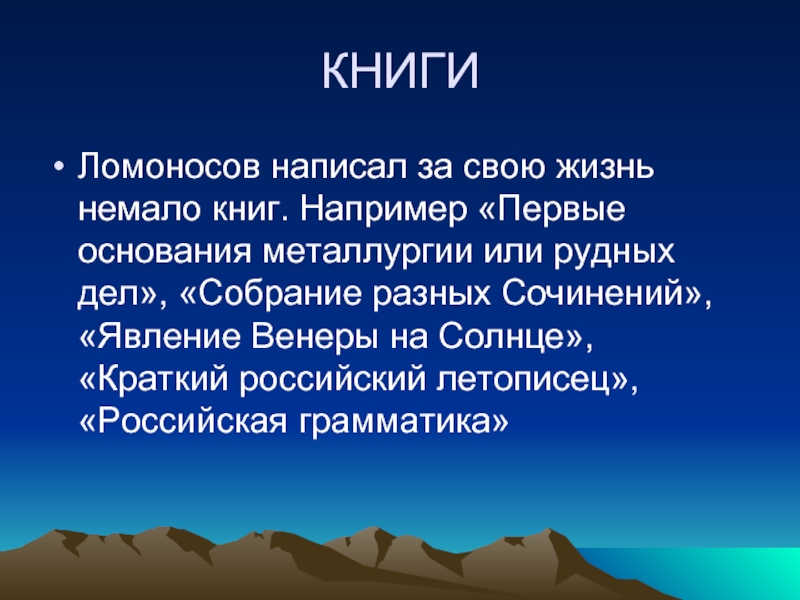 КНИГИ

• Ломоносов написал за свою жизнь немало книг. Например «Первые основания металлургии или рудных дел», «Собрание разных Сочинений», «Явление Венеры на Солнце», «Краткий российский летописец», «Российская грамматика»